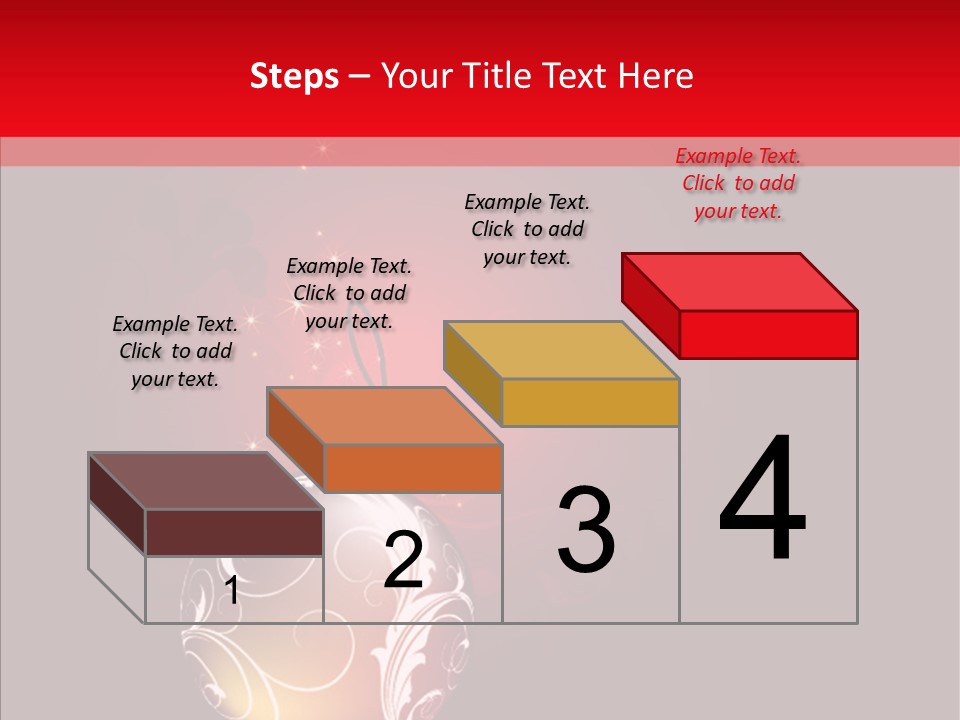 Steps – Your Title Text Here

Example Text. Click to add your text.

Example Text. Click to add your text.

Example Text. Click to add your text.

Example Text. Click to add your text.

1

2

3

4